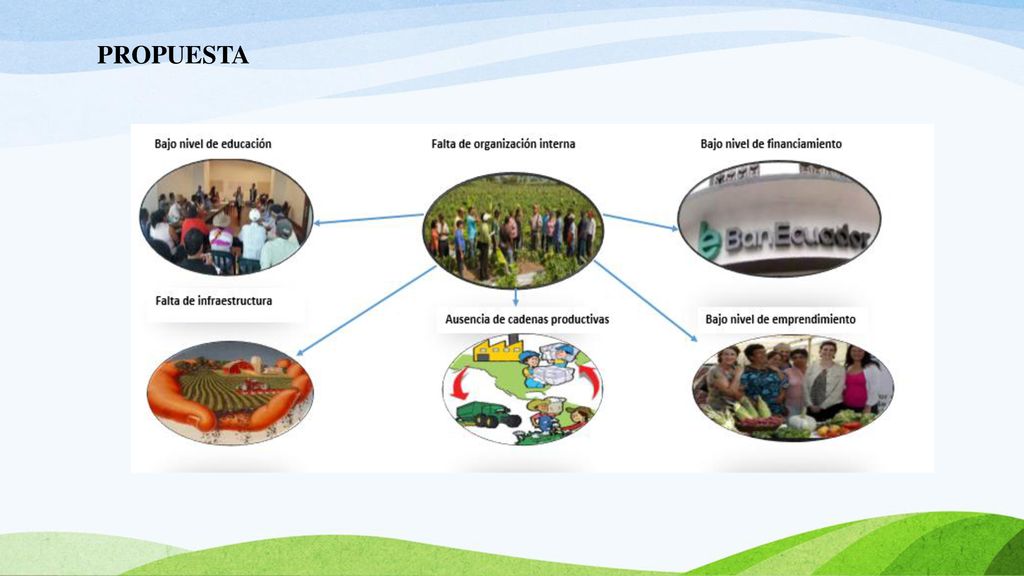 PROPUESTA

Bajo nivel de educación

Falta de organización interna

Bajo nivel de financiamiento

BanEcuador

Falta de infraestructura

Ausencia de cadenas productivas

Bajo nivel de emprendimiento